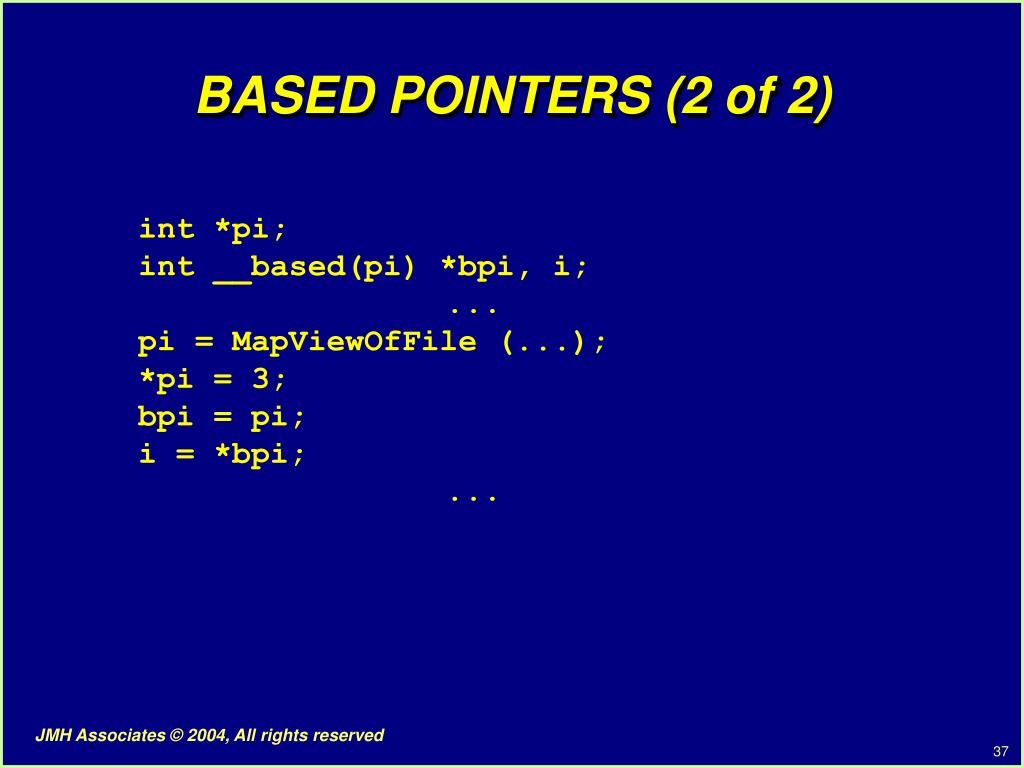 BASED POINTERS (2 of 2)

int *pi;
int __based(pi) *bpi, i;
...
pi = MapViewOfFile (...);
*pi = 3;
bpi = pi;
i = *bpi;
...

JMH Associates © 2004, All rights reserved

37